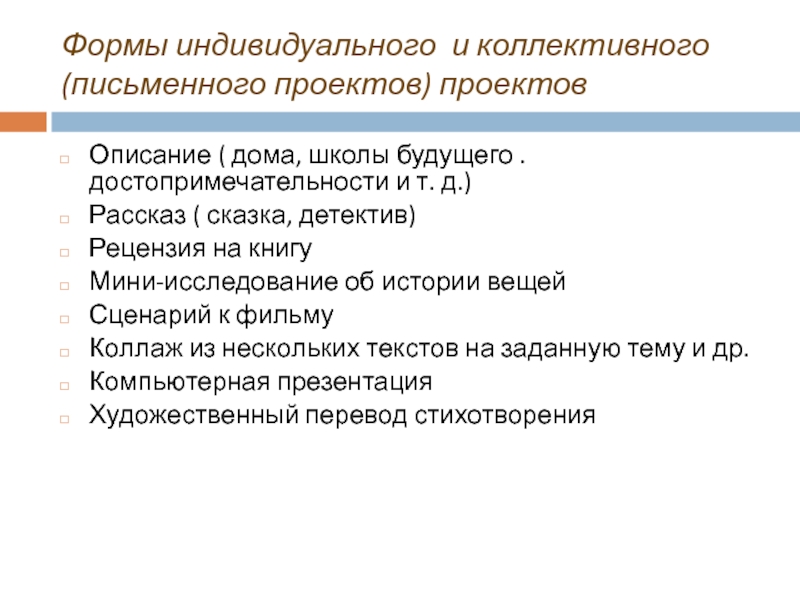 Формы индивидуального  и коллективного (письменного проектов) проектов

Описание ( дома, школы будущего . достопримечательности и т. д.)
Рассказ ( сказка, детектив)
Рецензия на книгу
Мини-исследование об истории вещей
Сценарий к фильму
Коллаж из нескольких текстов на заданную тему и др.
Компьютерная презентация
Художественный перевод стихотворения